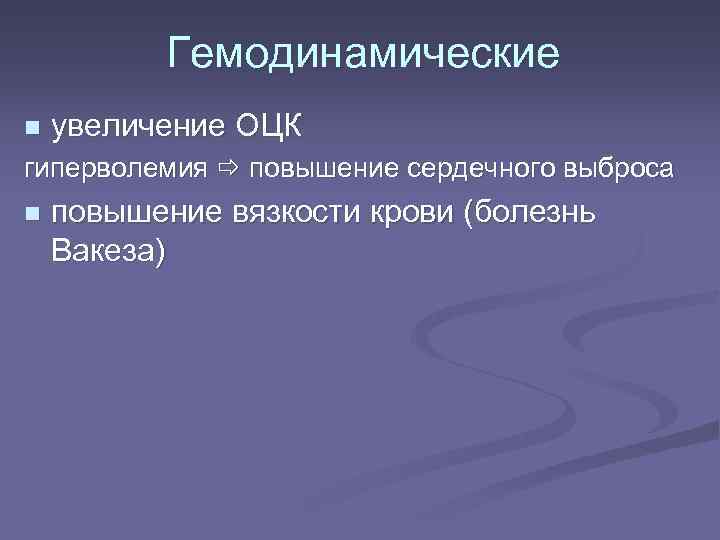 Гемодинамические

■ увеличение ОЦК

гиперволемия ⇨ повышение сердечного выброса

■ повышение вязкости крови (болезнь Вакеза)